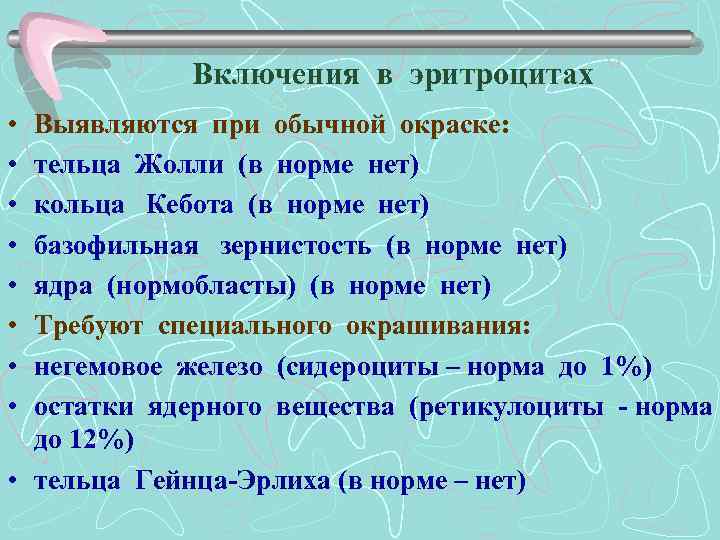 Включения в эритроцитах

• Выявляются при обычной окраске:
• тельца Жолли (в норме нет)
• кольца Кебота (в норме нет)
• базофильная зернистость (в норме нет)
• ядра (нормобласты) (в норме нет)
• Требуют специального окрашивания:
• негемовое железо (сидероциты – норма до 1%)
• остатки ядерного вещества (ретикулоциты - норма до 12%)
• тельца Гейнца-Эрлиха (в норме – нет)